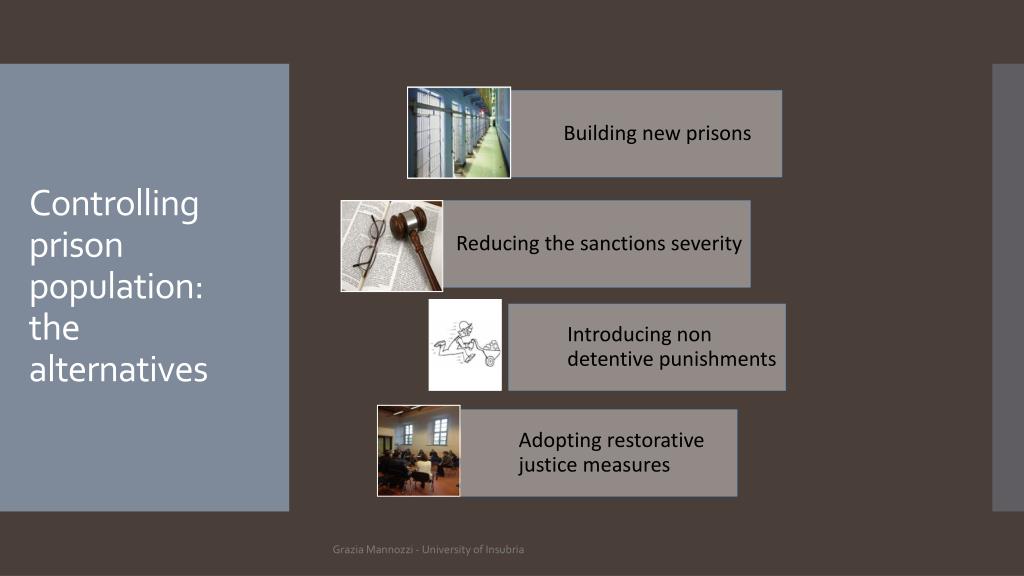 Controlling prison population: the alternatives

Building new prisons

Reducing the sanctions severity

Introducing non detentive punishments

Adopting restorative justice measures

Grazia Mannozzi - University of Insubria